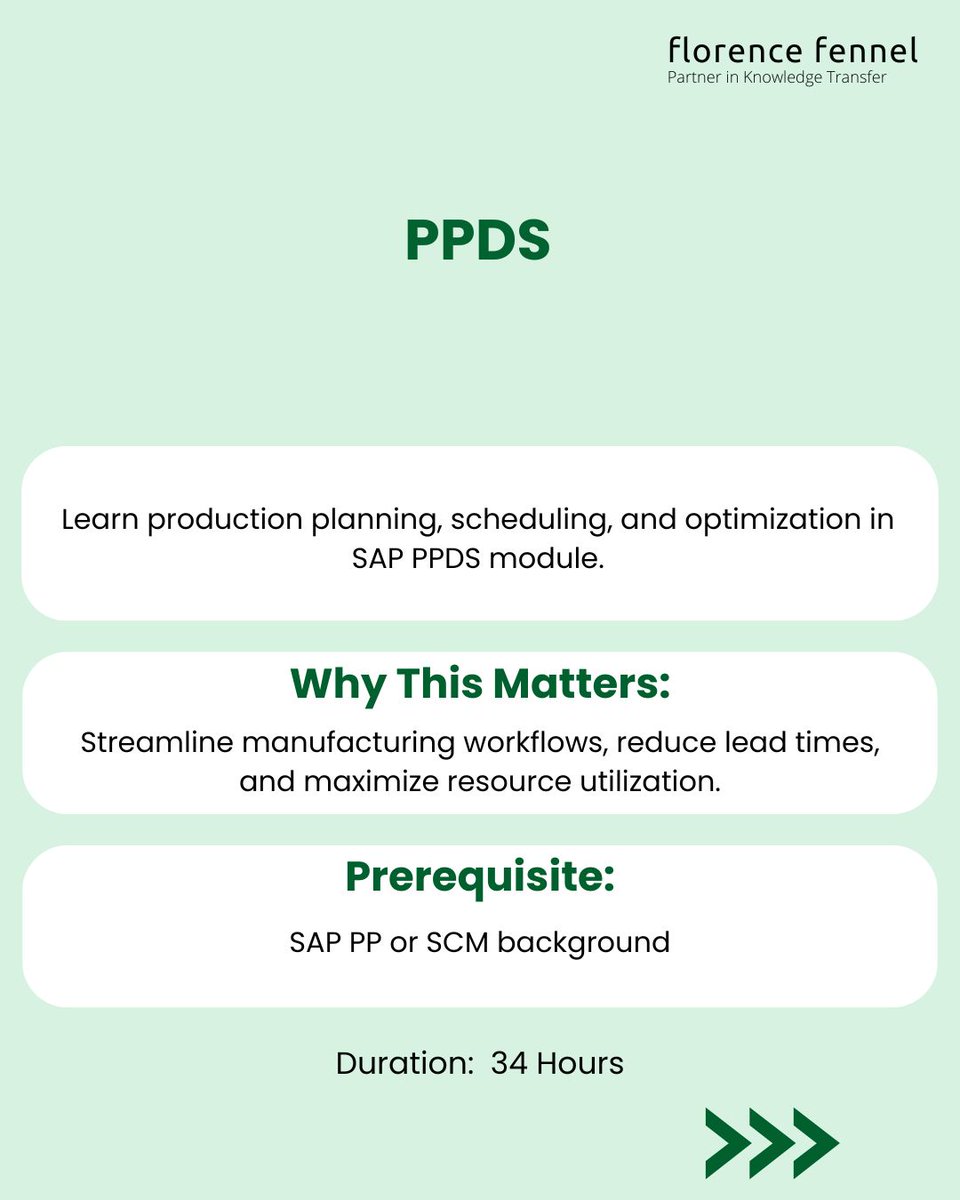 florence fennel
Partner in Knowledge Transfer

PPDS

Learn production planning, scheduling, and optimization in SAP PPDS module.

Why This Matters:

Streamline manufacturing workflows, reduce lead times, and maximize resource utilization.

Prerequisite:

SAP PP or SCM background

Duration: 34 Hours